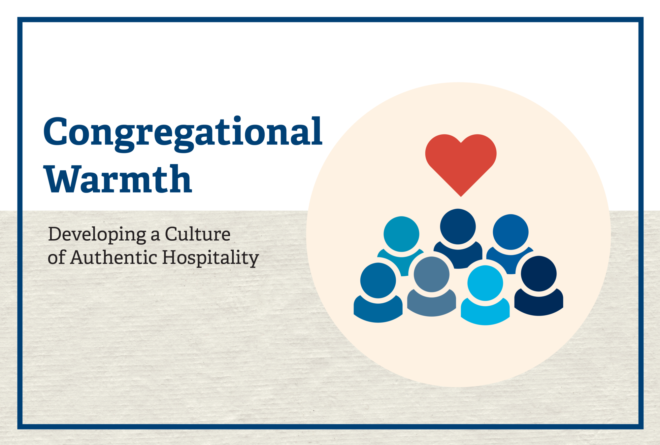 Congregational Warmth

Developing a Culture of Authentic Hospitality